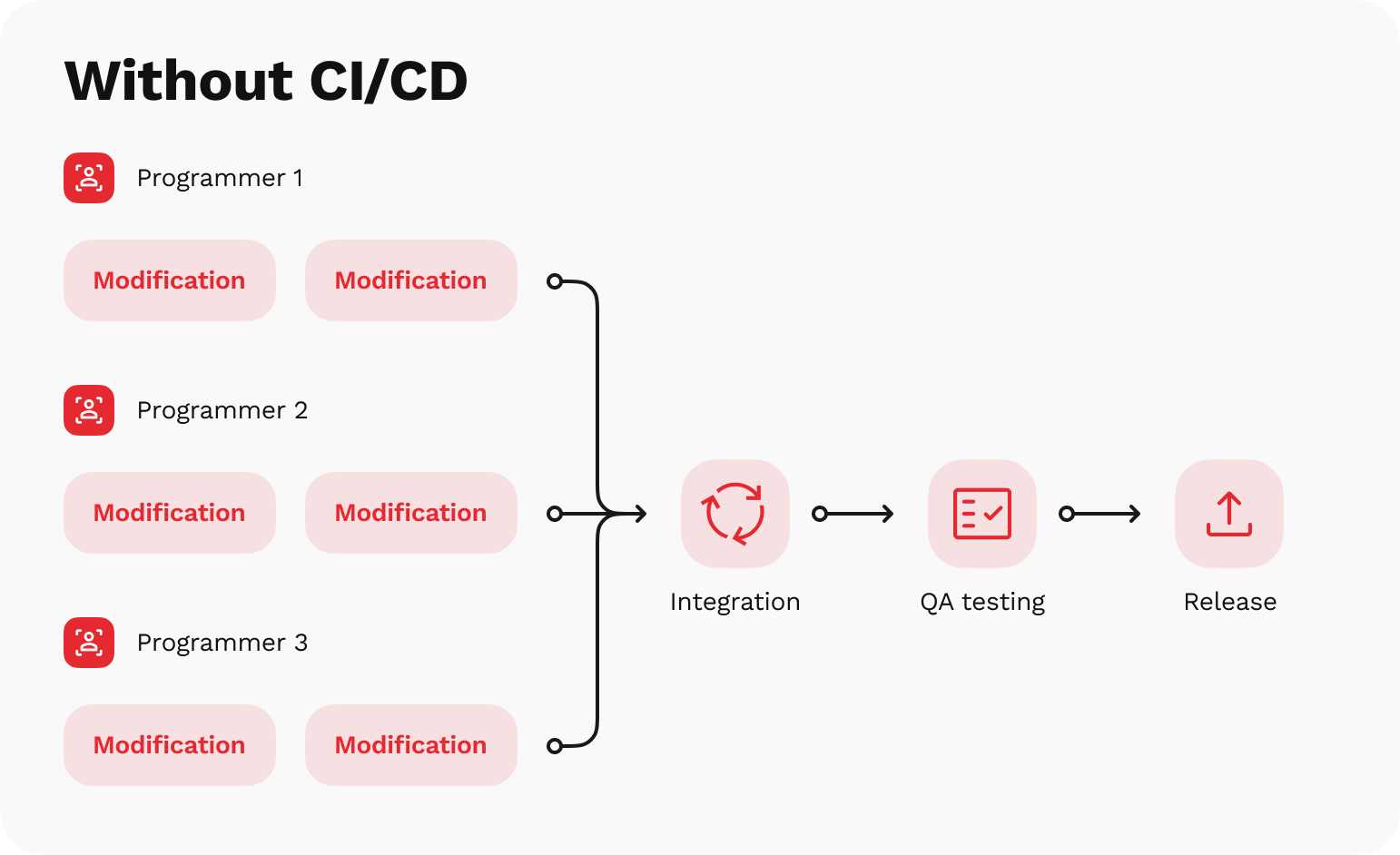 Without CI/CD

Programmer 1

Modification Modification

Programmer 2

Modification Modification

Programmer 3

Modification Modification

Integration

QA testing

Release